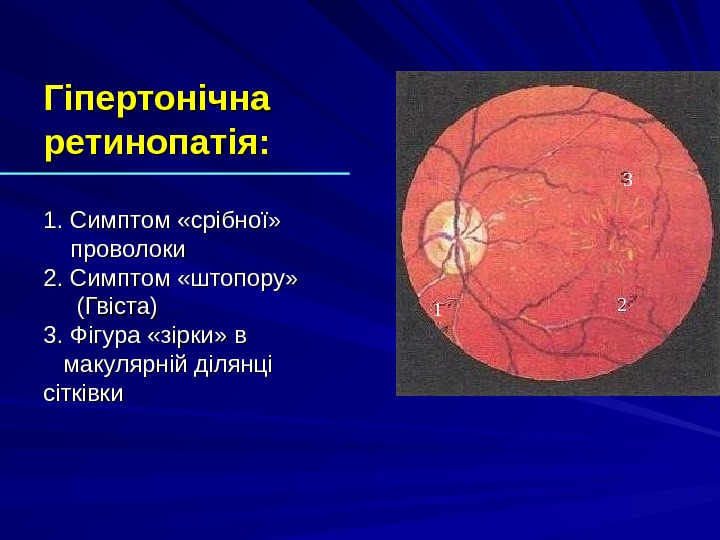 Гіпертонічна ретинопатія:

1. Симптом «срібної» проволоки
2. Симптом «штопору» (Гвіста)
3. Фігура «зірки» в макулярній ділянці сітківки

3

1

2